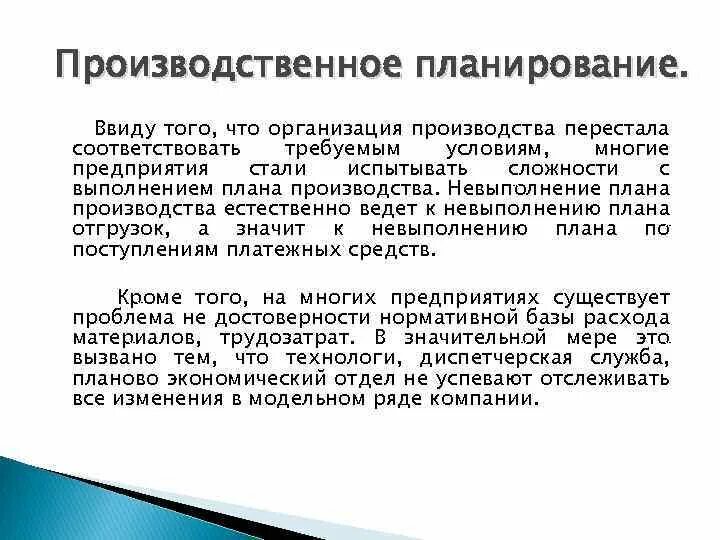 Производственное планирование.

Ввиду того, что организация производства перестала соответствовать требуемым условиям, многие предприятия стали испытывать сложности с выполнением плана производства. Невыполнение плана производства естественно ведет к невыполнению плана отгрузок, а значит к невыполнению плана по поступлениям платежных средств.

Кроме того, на многих предприятиях существует проблема не достоверности нормативной базы расхода материалов, трудозатрат. В значительной мере это вызвано тем, что технологи, диспетчерская служба, планово экономический отдел не успевают отслеживать все изменения в модельном ряде компании.